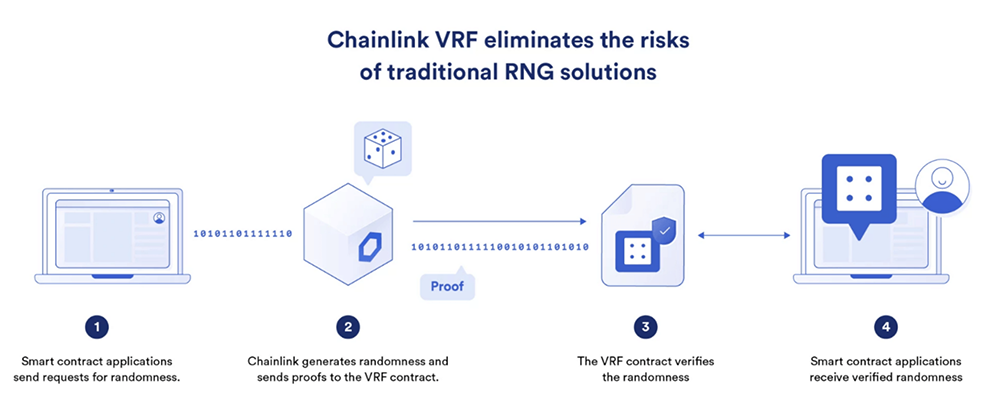 Chainlink VRF eliminates the risks of traditional RNG solutions

10101101111110

1010110111110010101101010

Proof

1

Smart contract applications send requests for randomness.

2

Chainlink generates randomness and sends proofs to the VRF contract.

3

The VRF contract verifies the randomness

4

Smart contract applications receive verified randomness